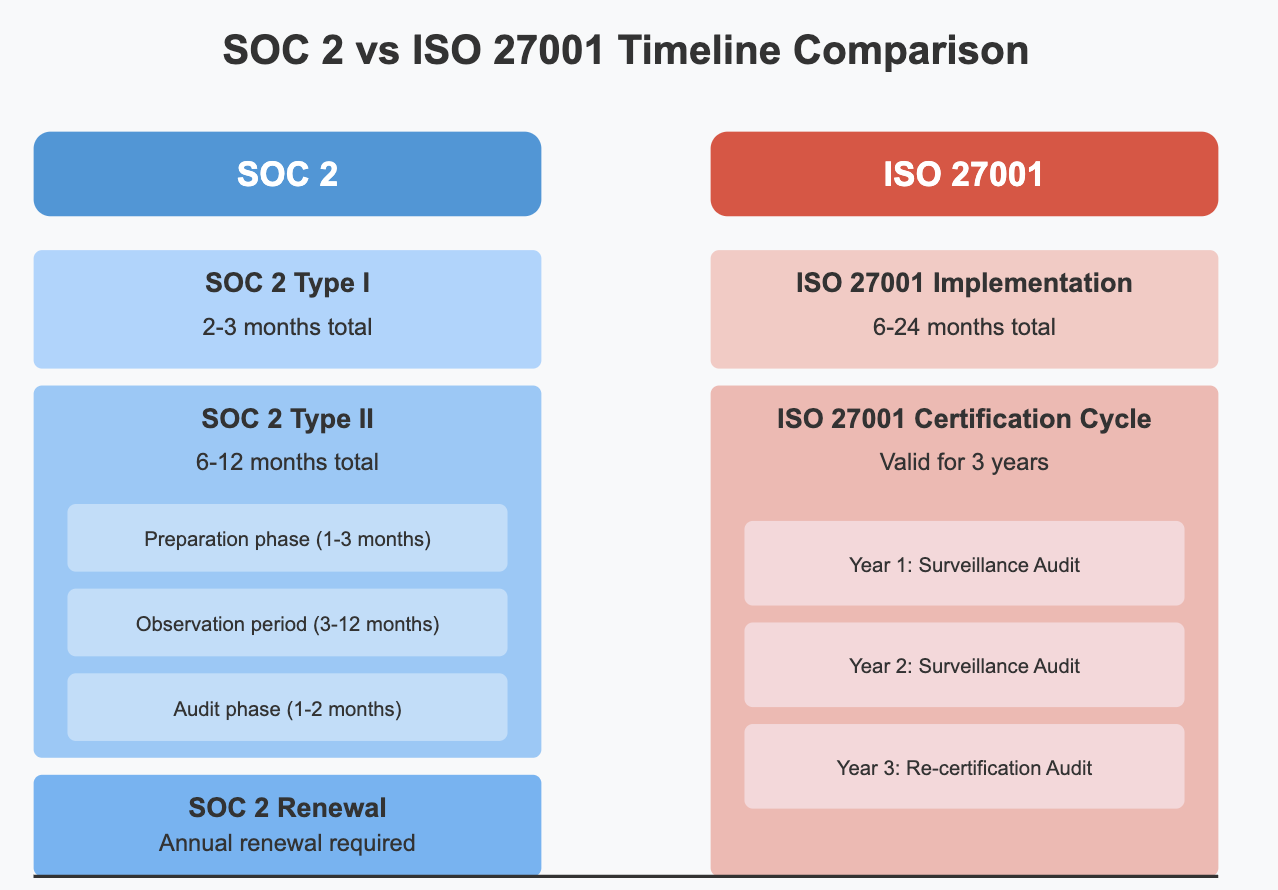 SOC 2 vs ISO 27001 Timeline Comparison

SOC 2

SOC 2 Type I
2-3 months total

SOC 2 Type II
6-12 months total

Preparation phase (1-3 months)

Observation period (3-12 months)

Audit phase (1-2 months)

SOC 2 Renewal
Annual renewal required

ISO 27001

ISO 27001 Implementation
6-24 months total

ISO 27001 Certification Cycle
Valid for 3 years

Year 1: Surveillance Audit

Year 2: Surveillance Audit

Year 3: Re-certification Audit